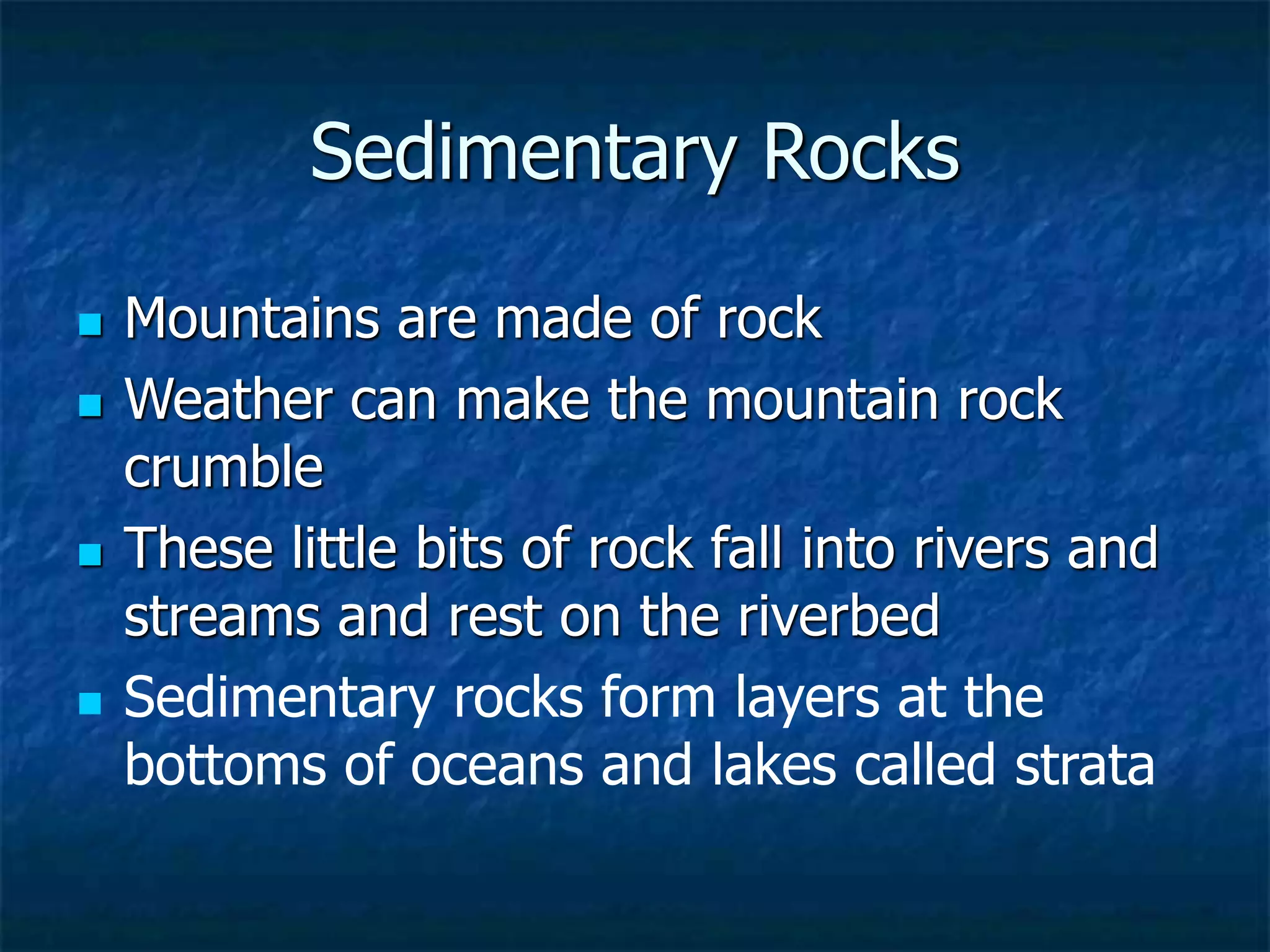 Sedimentary Rocks

- Mountains are made of rock
- Weather can make the mountain rock crumble
- These little bits of rock fall into rivers and streams and rest on the riverbed
- Sedimentary rocks form layers at the bottoms of oceans and lakes called strata